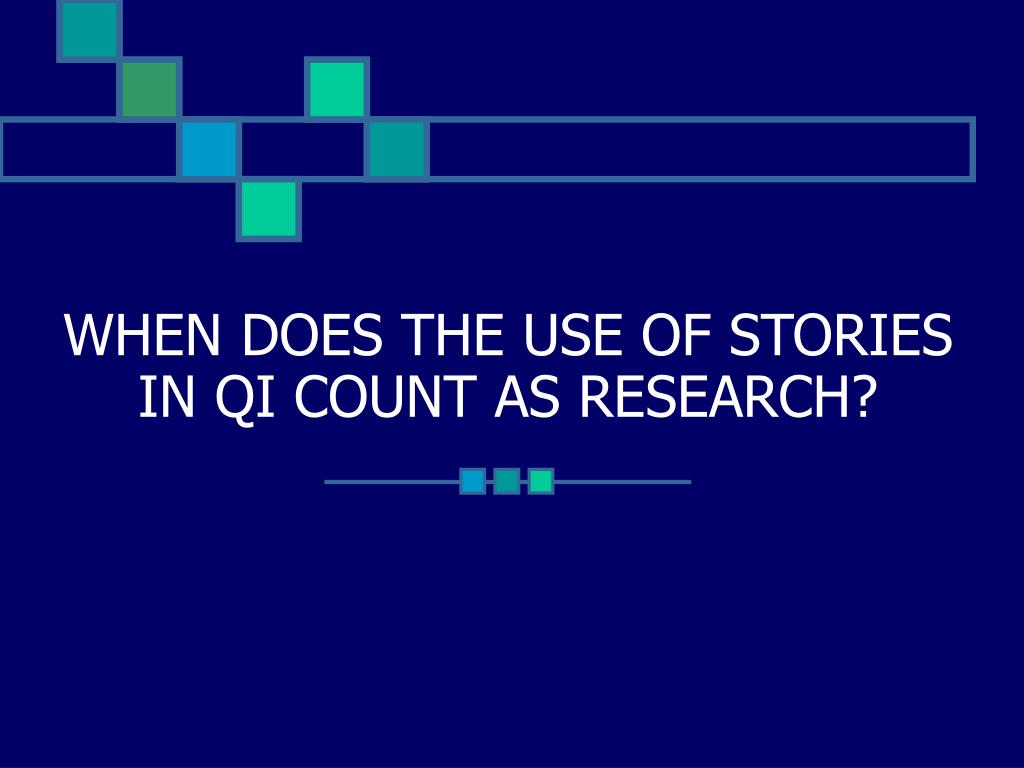 WHEN DOES THE USE OF STORIES IN QI COUNT AS RESEARCH?